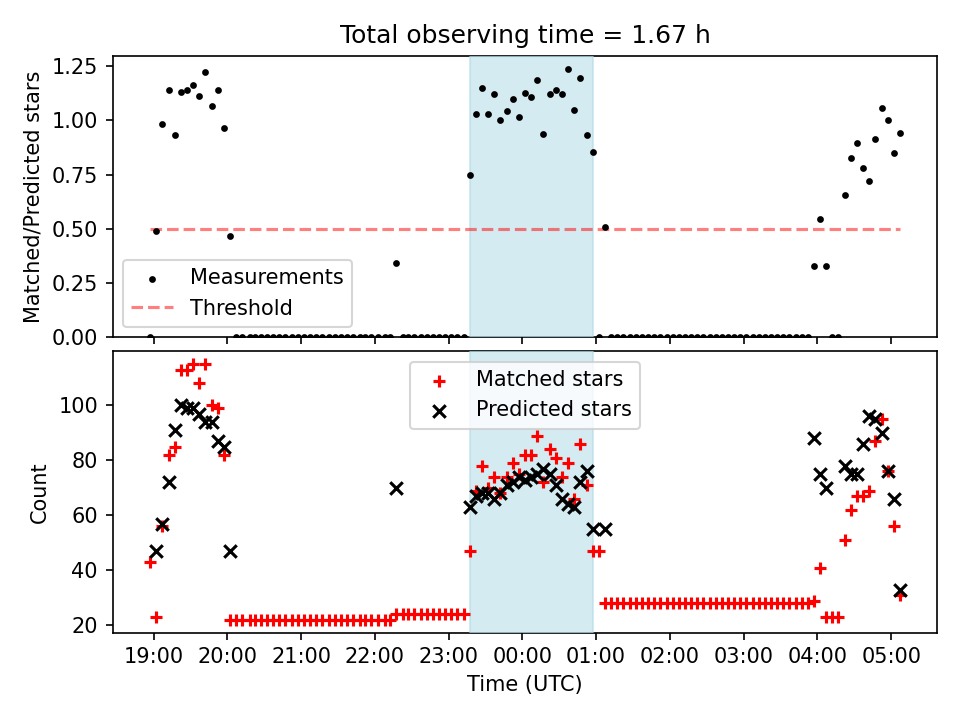 Total observing time = 1.67 h

Matched/Predicted stars

1.25
1.00
0.75
0.50
0.25
0.00

Measurements
Threshold

Count

100
80
60
40
20

Matched stars
Predicted stars

19:00 20:00 21:00 22:00 23:00 00:00 01:00 02:00 03:00 04:00 05:00

Time (UTC)